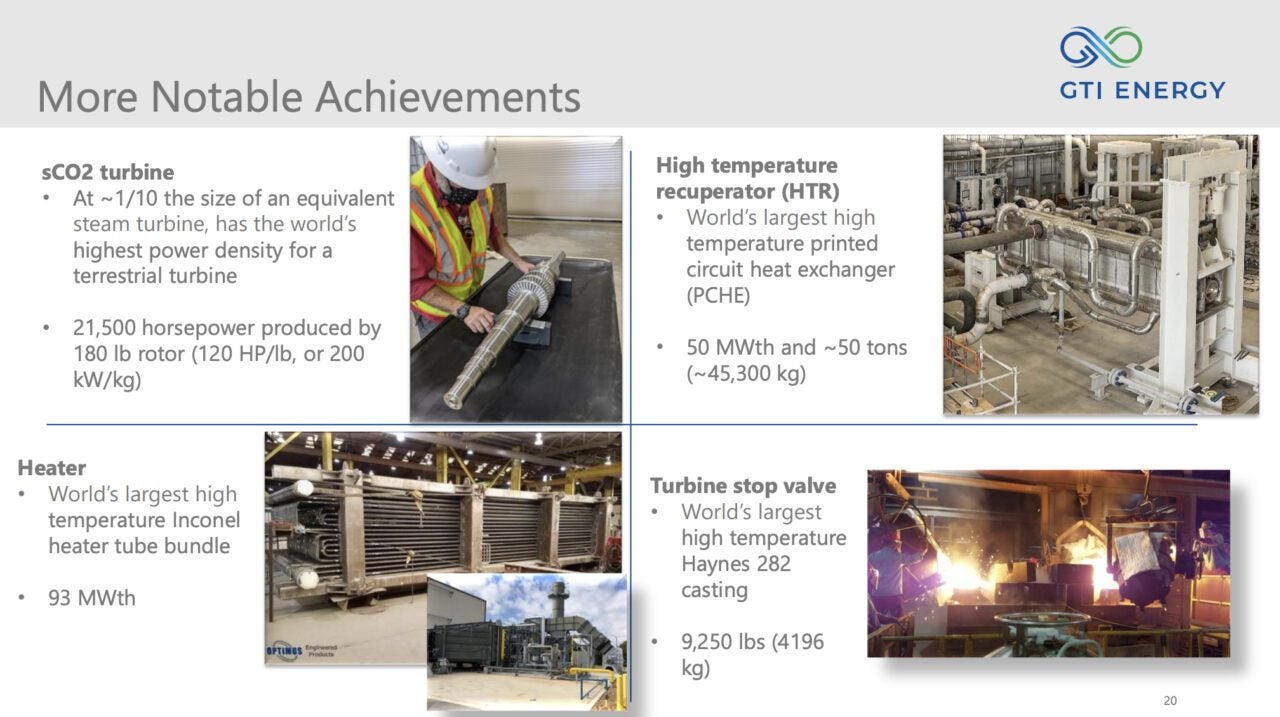 More Notable Achievements

GTI ENERGY

sCO2 turbine
• At ~1/10 the size of an equivalent steam turbine, has the world's highest power density for a terrestrial turbine

• 21,500 horsepower produced by 180 lb rotor (120 HP/lb, or 200 kW/kg)

High temperature recuperator (HTR)
• World's largest high temperature printed circuit heat exchanger (PCHE)

• 50 MWth and ~50 tons (~45,300 kg)

Heater
• World's largest high temperature Inconel heater tube bundle

• 93 MWth

OPTIMUS Engineered Products

Turbine stop valve
• World's largest high temperature Haynes 282 casting

• 9,250 lbs (4196 kg)

20